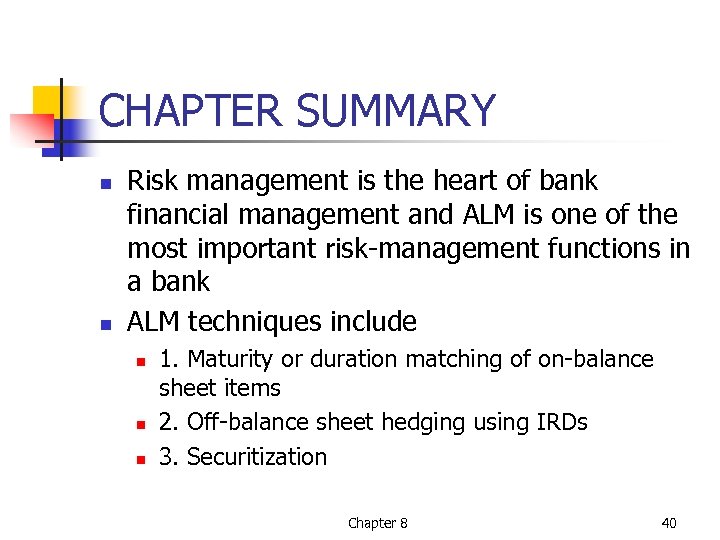 CHAPTER SUMMARY

- Risk management is the heart of bank financial management and ALM is one of the most important risk-management functions in a bank
- ALM techniques include
  - 1. Maturity or duration matching of on-balance sheet items
  - 2. Off-balance sheet hedging using IRDs
  - 3. Securitization

Chapter 8

40